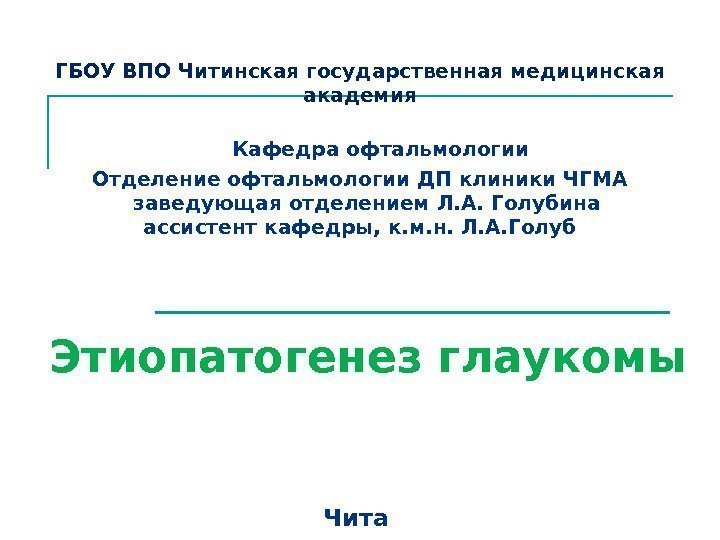 ГБОУ ВПО Читинская государственная медицинская академия

Кафедра офтальмологии
Отделение офтальмологии ДП клиники ЧГМА
заведующая отделением Л.А. Голубина
ассистент кафедры, к.м.н. Л.А.Голуб

Этиопатогенез глаукомы

Чита